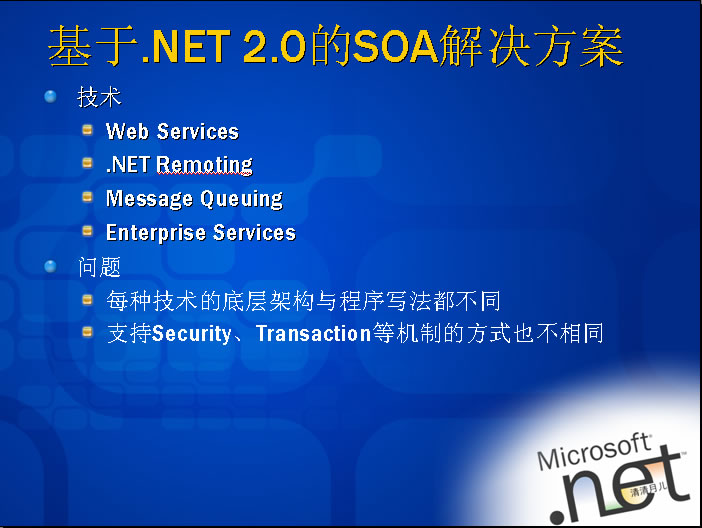 基于.NET 2.0的SOA解决方案

技术

Web Services

.NET Remoting

Message Queuing

Enterprise Services

问题

每种技术的底层架构与程序写法都不同

支持Security、Transaction等机制的方式也不相同

Microsoft® .net

清清月儿